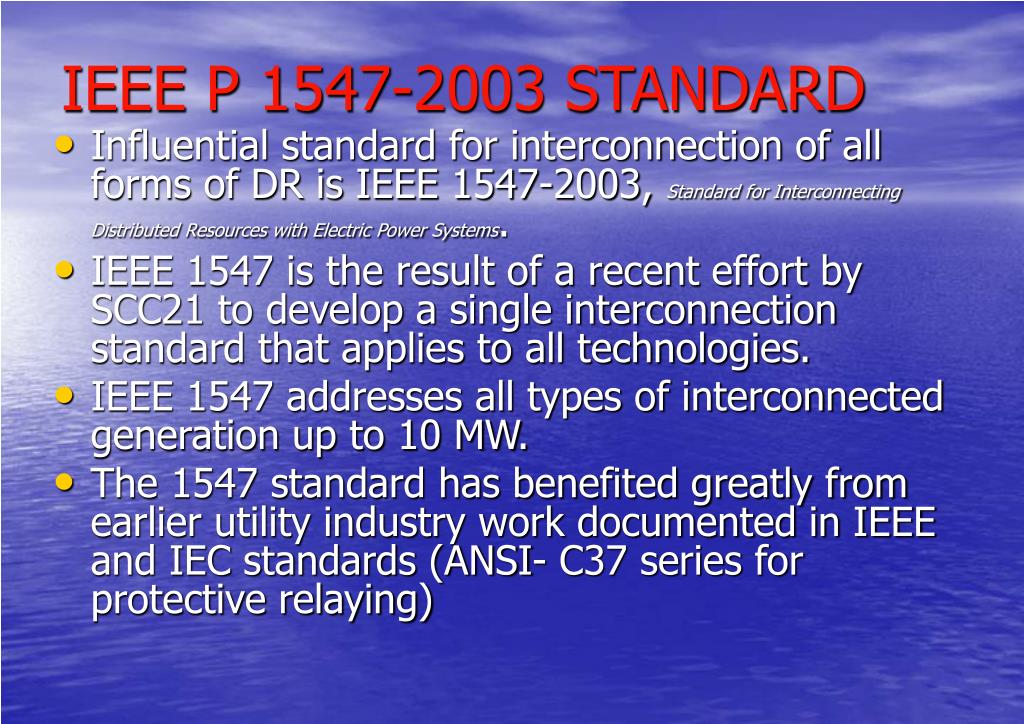 IEEE P 1547-2003 STANDARD

• Influential standard for interconnection of all forms of DR is IEEE 1547-2003, Standard for Interconnecting Distributed Resources with Electric Power Systems.

• IEEE 1547 is the result of a recent effort by SCC21 to develop a single interconnection standard that applies to all technologies.

• IEEE 1547 addresses all types of interconnected generation up to 10 MW.

• The 1547 standard has benefited greatly from earlier utility industry work documented in IEEE and IEC standards (ANSI- C37 series for protective relaying)